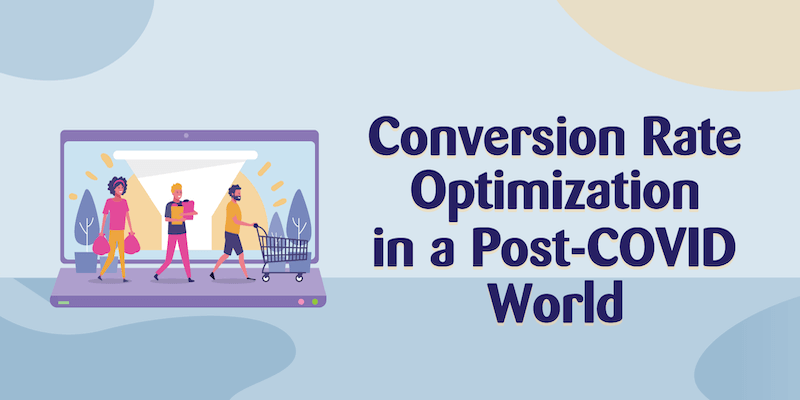 Conversion Rate Optimization in a Post-COVID World